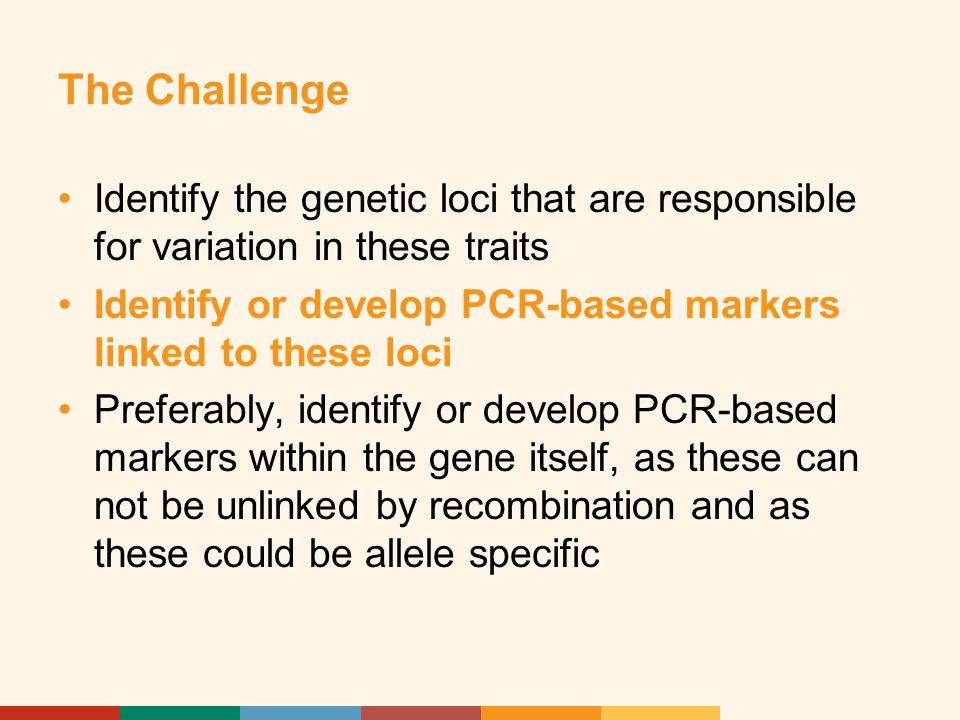 The Challenge

• Identify the genetic loci that are responsible for variation in these traits
• Identify or develop PCR-based markers linked to these loci
• Preferably, identify or develop PCR-based markers within the gene itself, as these can not be unlinked by recombination and as these could be allele specific